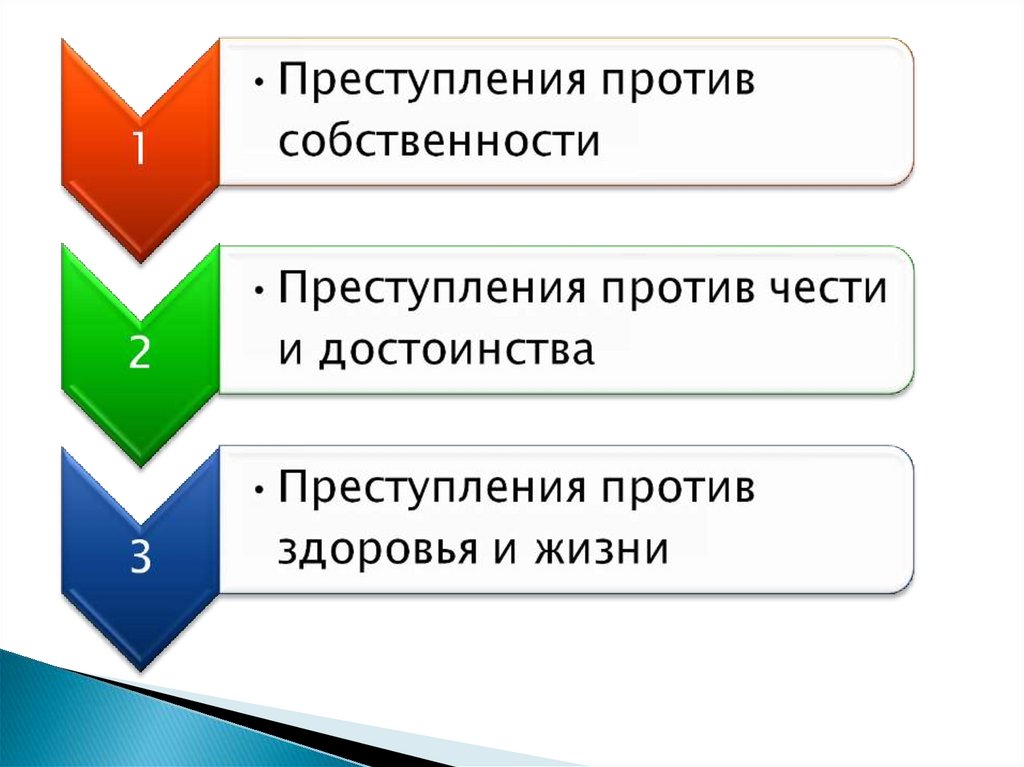 1

• Преступления против собственности

2

• Преступления против чести и достоинства

3

• Преступления против здоровья и жизни